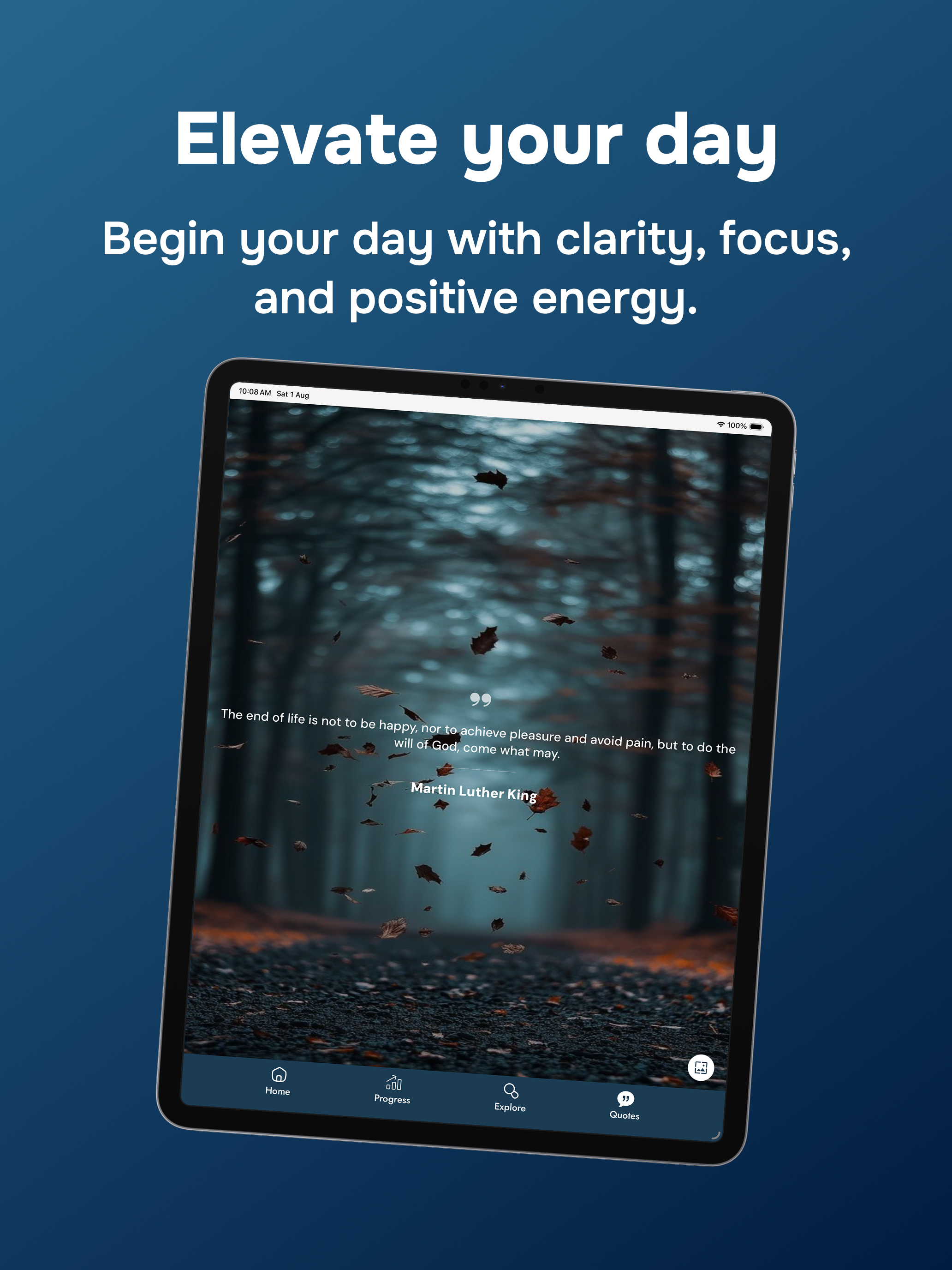 Elevate your day

Begin your day with clarity, focus, and positive energy.

10:08 AM Sat 1 Aug

100%

The end of life is not to be happy, nor to achieve pleasure and avoid pain, but to do the will of God, come what may.

Martin Luther King

Home
Progress
Explore
Quotes